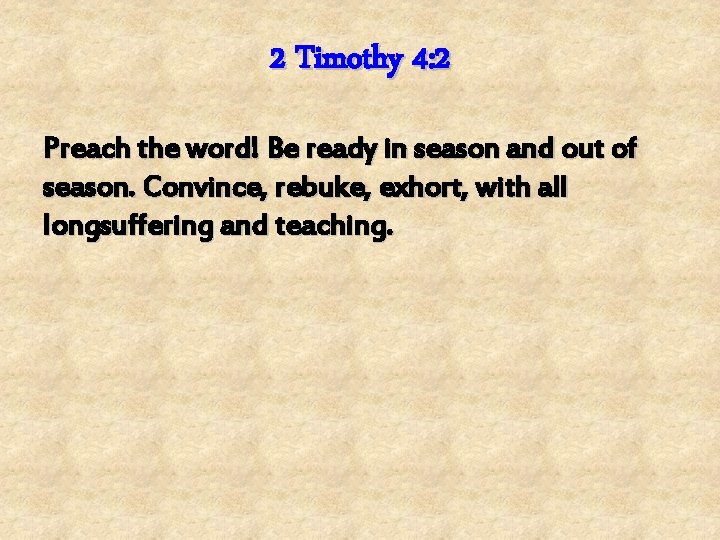 2 Timothy 4:2

Preach the word! Be ready in season and out of season. Convince, rebuke, exhort, with all longsuffering and teaching.